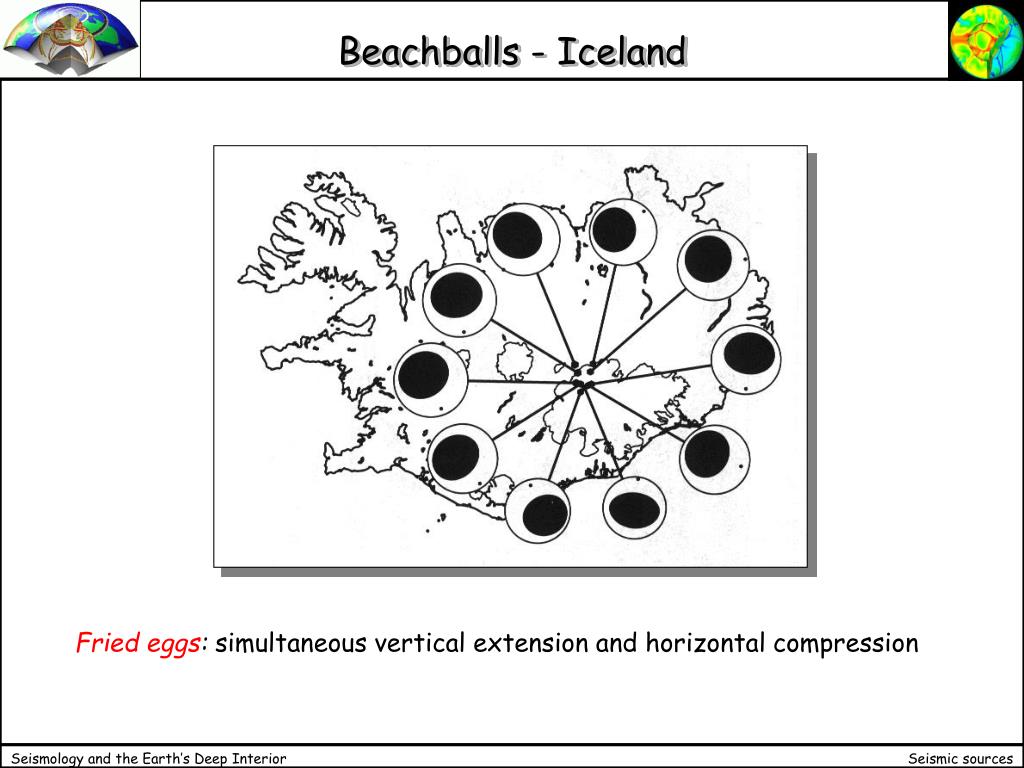 Beachballs - Iceland

Fried eggs: simultaneous vertical extension and horizontal compression

Seismology and the Earth's Deep Interior

Seismic sources